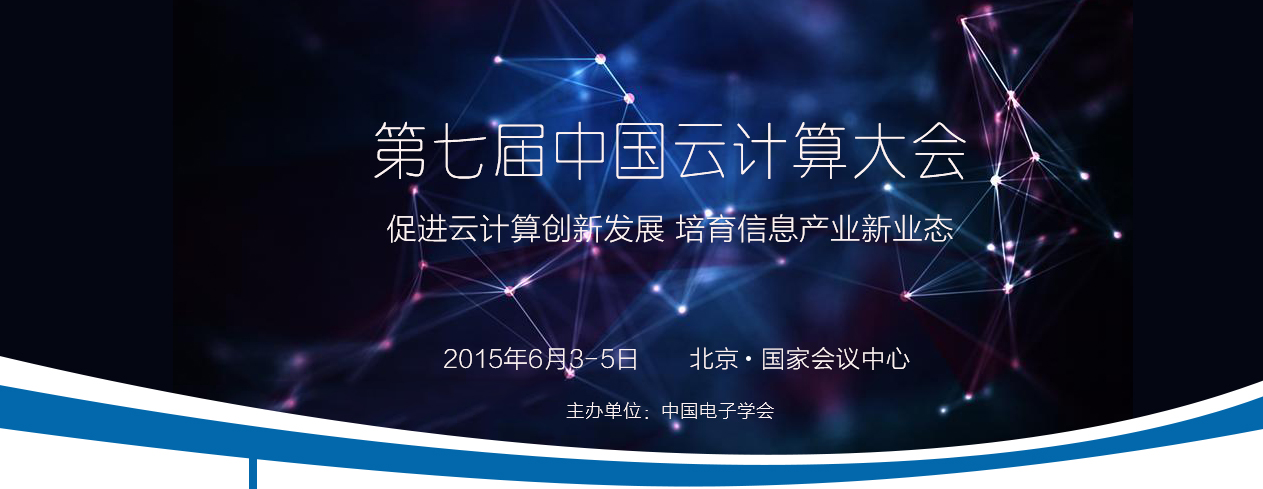 第七届中国云计算大会

促进云计算创新发展 培育信息产业新业态

2015年6月3-5日　北京·国家会议中心

主办单位：中国电子学会